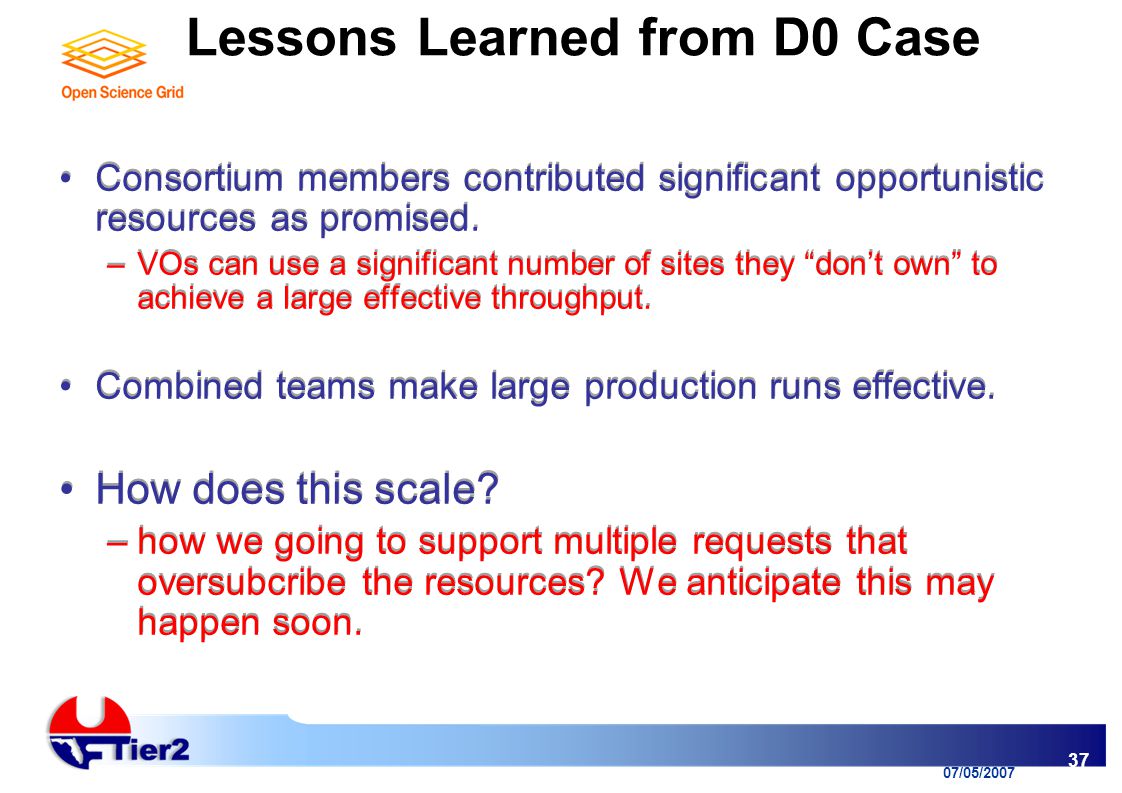 Open Science Grid

Lessons Learned from D0 Case

• Consortium members contributed significant opportunistic resources as promised.
– VOs can use a significant number of sites they “don’t own” to achieve a large effective throughput.

• Combined teams make large production runs effective.

• How does this scale?
– how we going to support multiple requests that oversubcribe the resources? We anticipate this may happen soon.

UF Tier2

37

07/05/2007